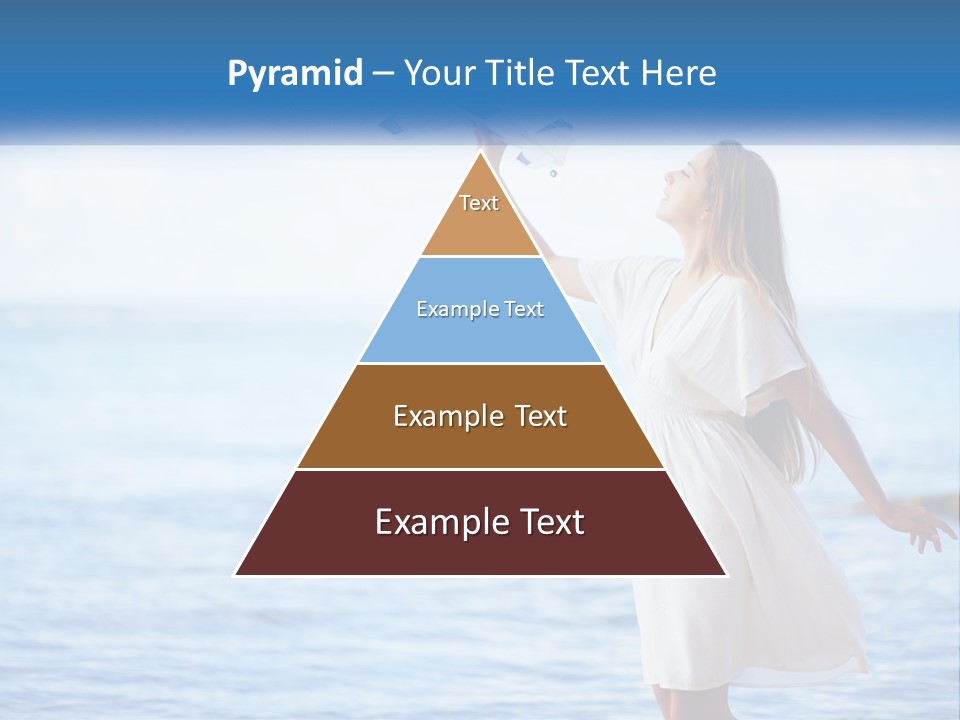 Pyramid – Your Title Text Here

Text

Example Text

Example Text

Example Text